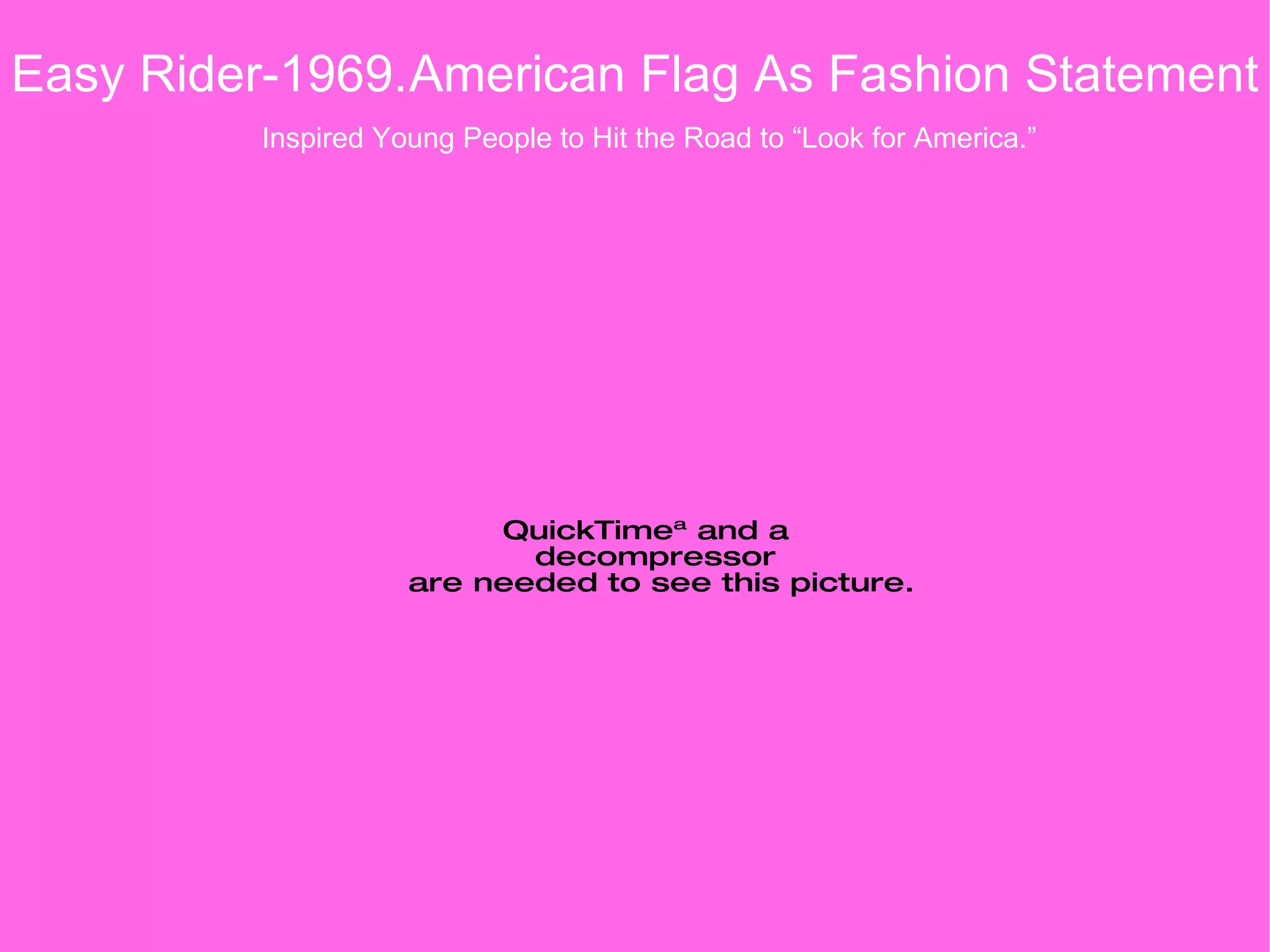 Easy Rider-1969.American Flag As Fashion Statement

Inspired Young People to Hit the Road to “Look for America.”

QuickTimeª and a decompressor are needed to see this picture.